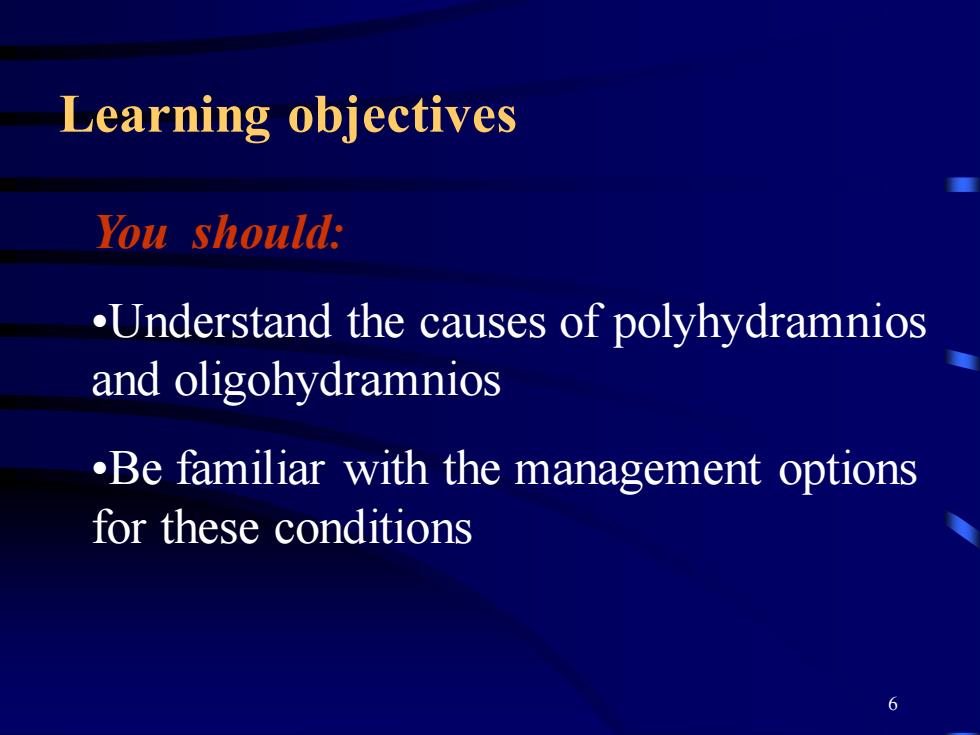 Learning objectives

You should:

•Understand the causes of polyhydramnios and oligohydramnios

•Be familiar with the management options for these conditions

6